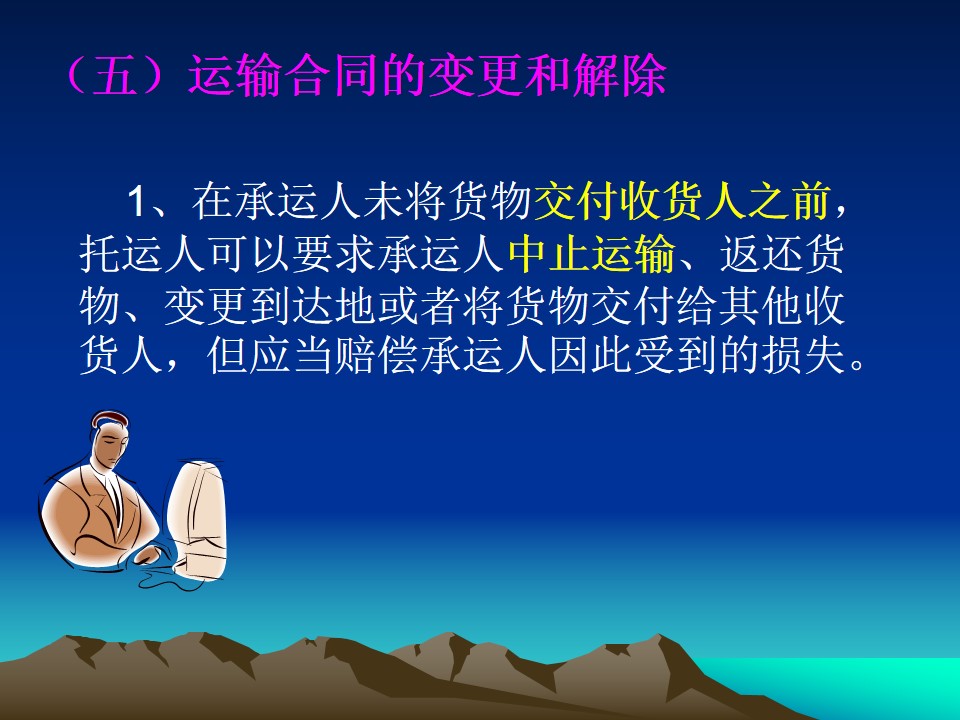 （五）运输合同的变更和解除

1、在承运人未将货物交付收货人之前，托运人可以要求承运人中止运输、返还货物、变更到达地或者将货物交付给其他收货人，但应当赔偿承运人因此受到的损失。